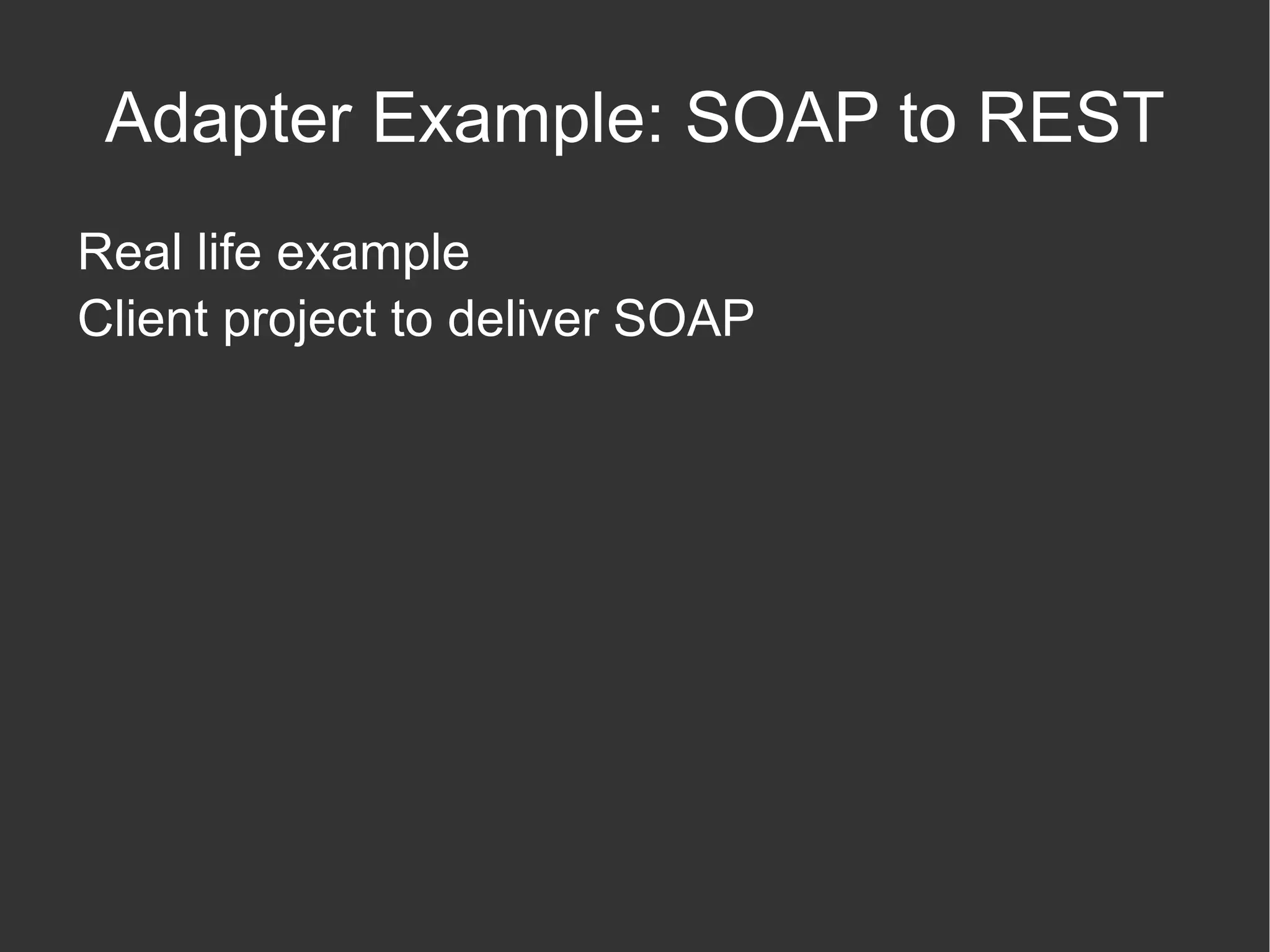 Adapter Example: SOAP to REST

Real life example
Client project to deliver SOAP